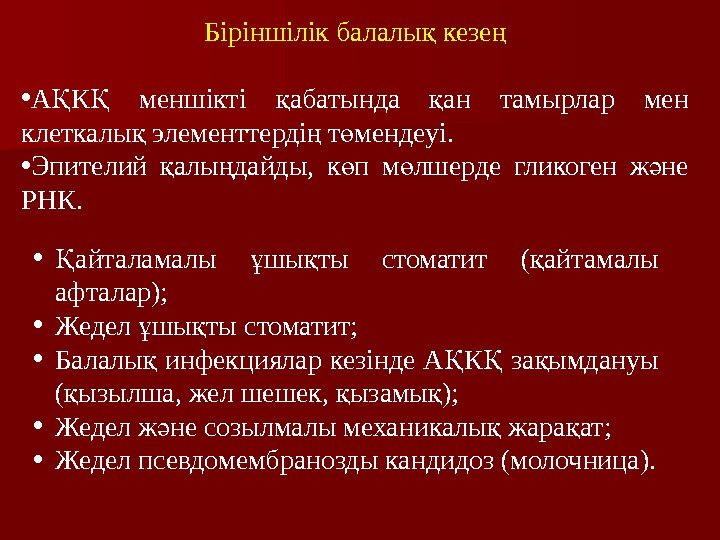 Біріншілік балалық кезең

•АҚКҚ меншікті қабатында қан тамырлар мен клеткалық элементтердің төмендеуі.
•Эпителий қалыңдайды, көп мөлшерде гликоген және РНК.

• Қайталамалы ұшықты стоматит (қайтамалы афталар);
• Жедел ұшықты стоматит;
• Балалық инфекциялар кезінде АҚКҚ зақымдануы (қызылша, жел шешек, қызамық);
• Жедел және созылмалы механикалық жарақат;
• Жедел псевдомембранозды кандидоз (молочница).